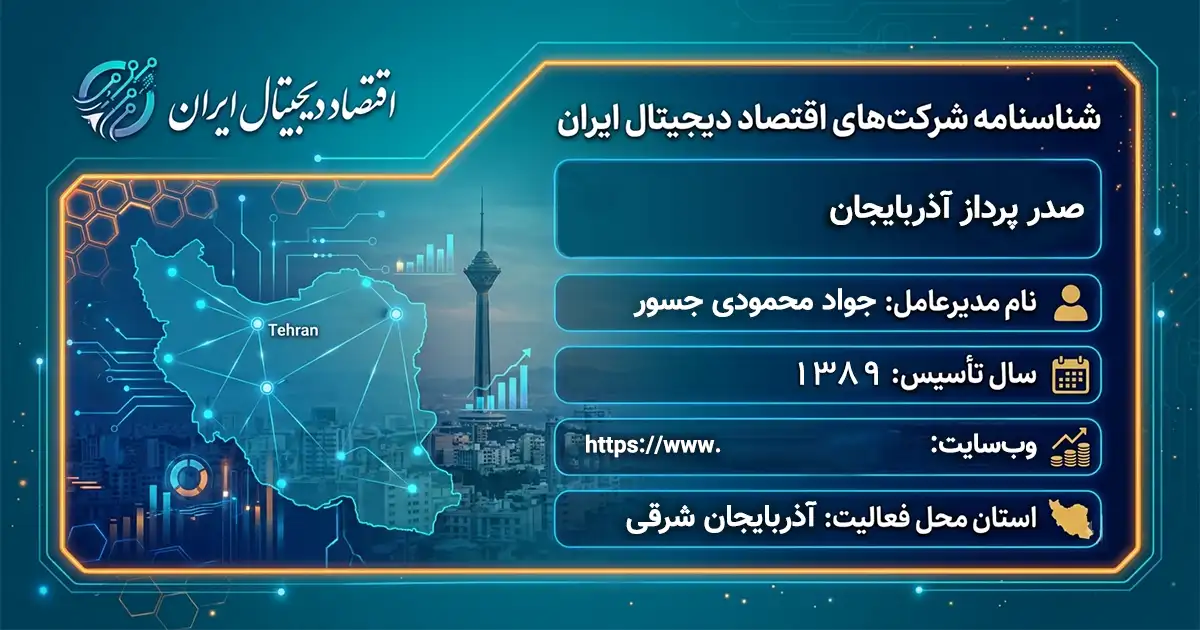 اقتصاد دیجیتال ایران

شناسنامه شرکت‌های اقتصاد دیجیتال ایران

صدر پرداز آذربایجان

نام مدیرعامل: جواد محمودی جسور

سال تأسیس: ۱۳۸۹

وب‌سایت: https://www.

استان محل فعالیت: آذربایجان شرقی

Tehran